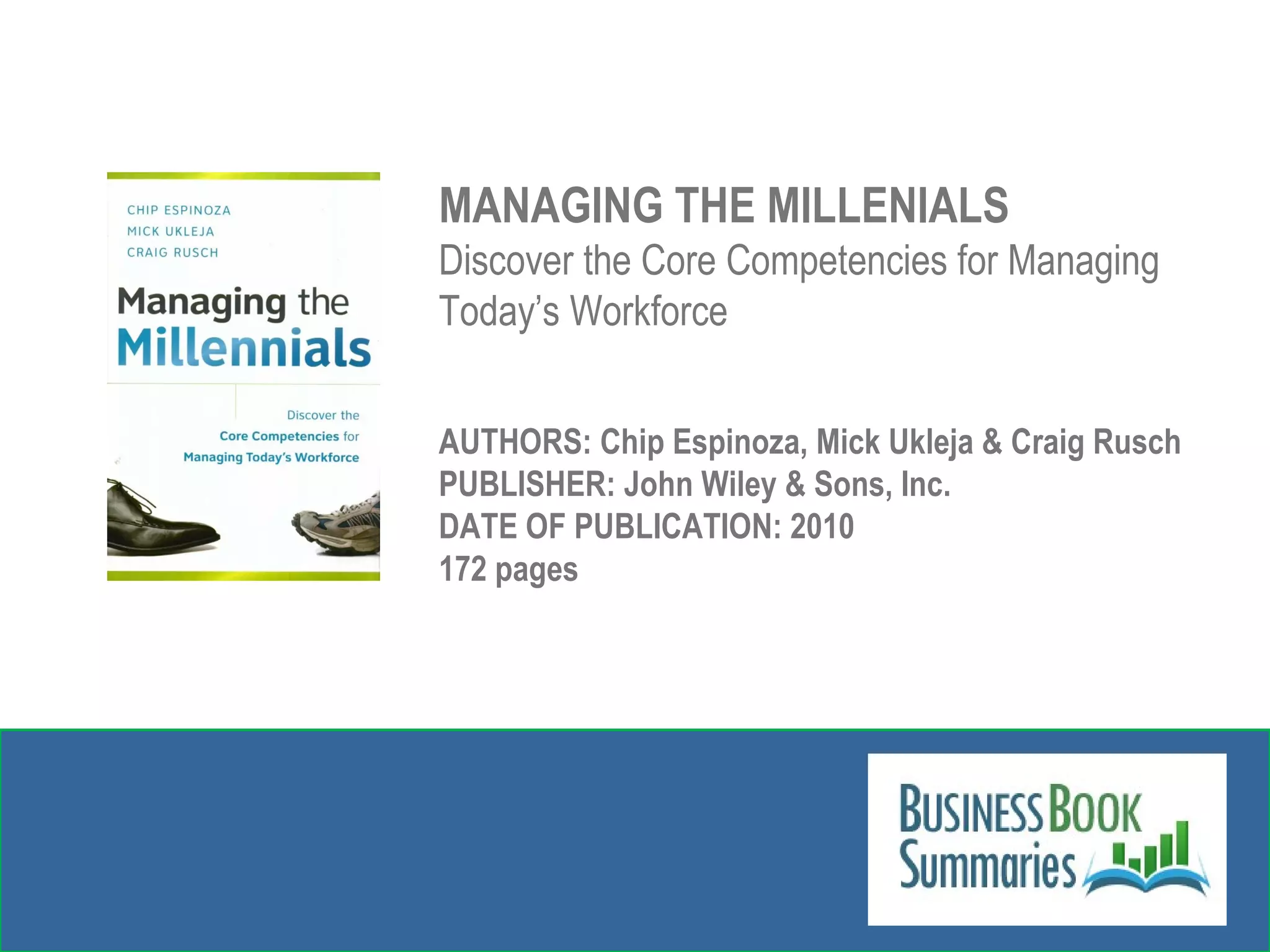 CHIP ESPINOZA
MICK UKLEJA
CRAIG RUSCH

Managing the Millennials

Discover the Core Competencies for Managing Today's Workforce

MANAGING THE MILLENIALS
Discover the Core Competencies for Managing Today's Workforce

AUTHORS: Chip Espinoza, Mick Ukleja & Craig Rusch
PUBLISHER: John Wiley & Sons, Inc.
DATE OF PUBLICATION: 2010
172 pages

BUSINESS BOOK Summaries